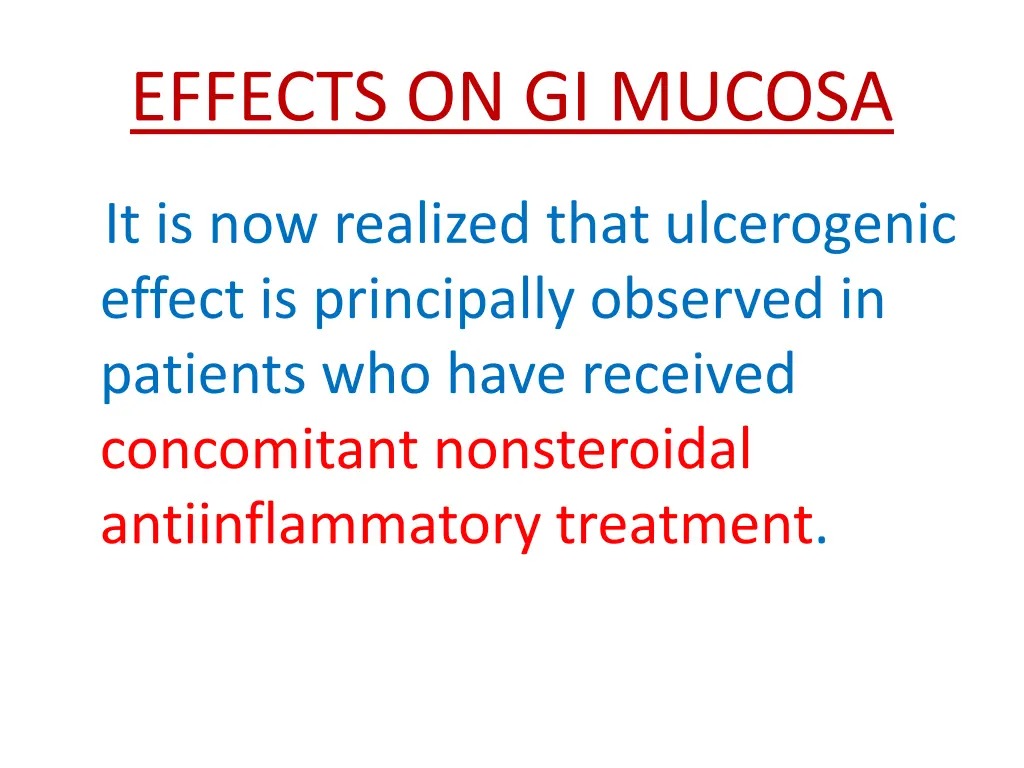 EFFECTS ON GI MUCOSA

It is now realized that ulcerogenic effect is principally observed in patients who have received concomitant nonsteroidal antiinflammatory treatment.